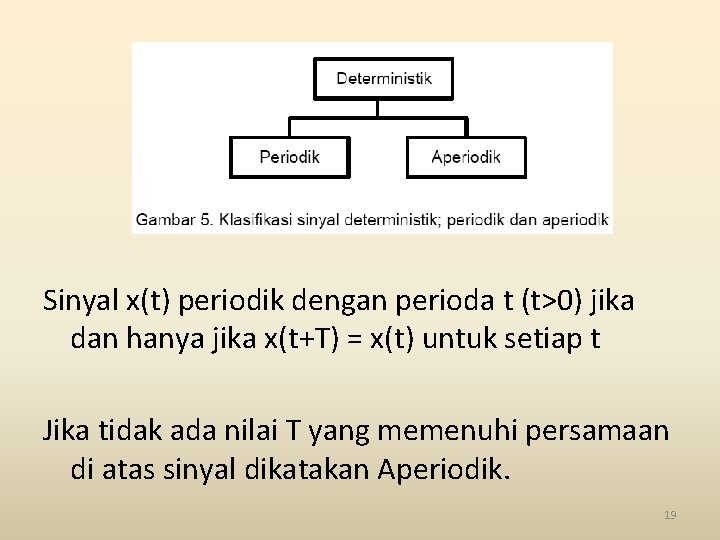 Deterministik

Periodik

Aperiodik

Gambar 5. Klasifikasi sinyal deterministik; periodik dan aperiodik

Sinyal x(t) periodik dengan perioda t (t>0) jika dan hanya jika x(t+T) = x(t) untuk setiap t

Jika tidak ada nilai T yang memenuhi persamaan di atas sinyal dikatakan Aperiodik.

19